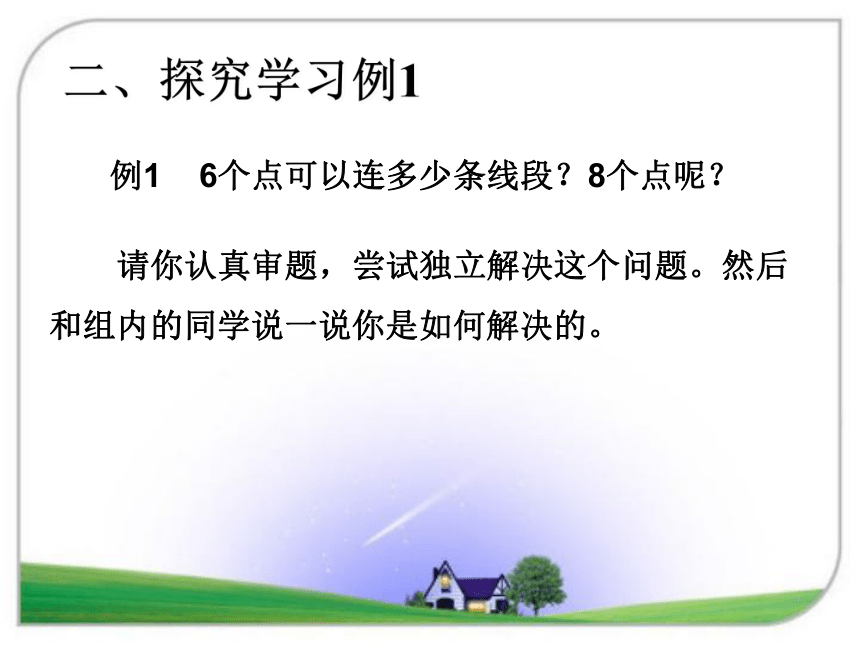 二、探究学习例1

例1　6个点可以连多少条线段？8个点呢？

请你认真审题，尝试独立解决这个问题。然后和组内的同学说一说你是如何解决的。